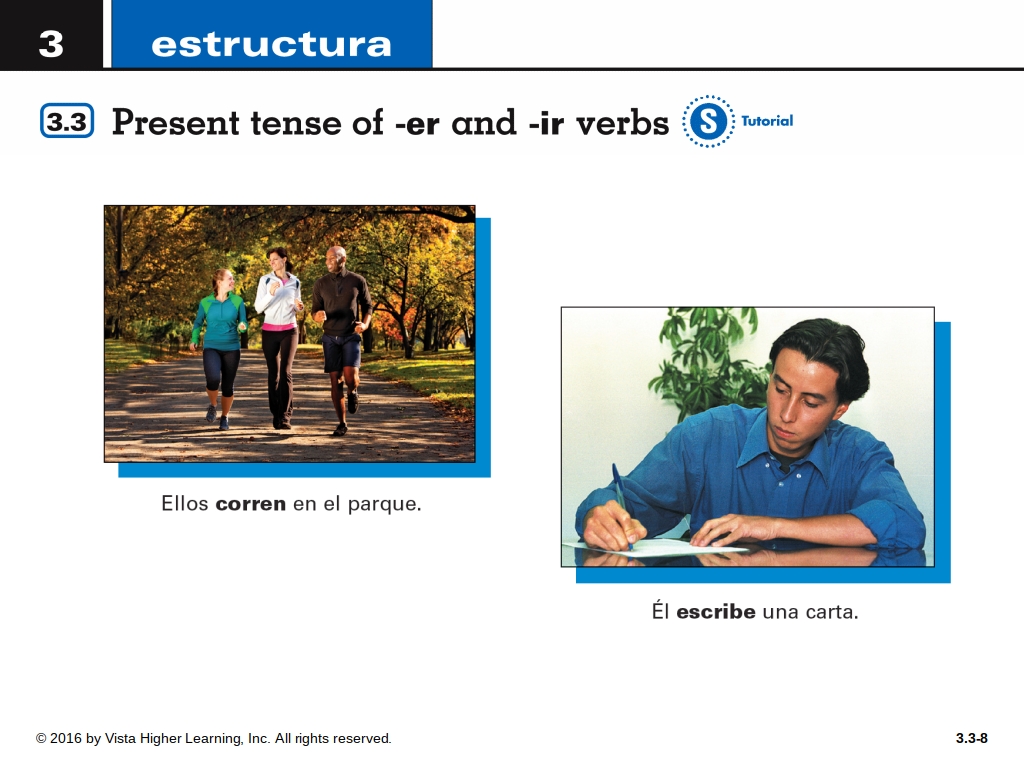 3 estructura

3.3 Present tense of -er and -ir verbs

S Tutorial

Ellos corren en el parque.

Él escribe una carta.

© 2016 by Vista Higher Learning, Inc. All rights reserved.

3.3-8